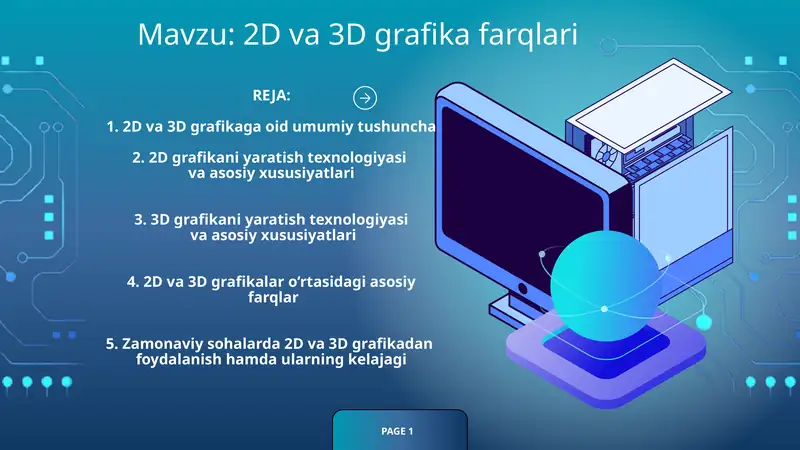 Mavzu: 2D va 3D grafika farqlari

REJA:

1. 2D va 3D grafikaga oid umumiy tushuncha

2. 2D grafikani yaratish texnologiyasi va asosiy xususiyatlari

3. 3D grafikani yaratish texnologiyasi va asosiy xususiyatlari

4. 2D va 3D grafikalar o‘rtasidagi asosiy farqlar

5. Zamonaviy sohalarda 2D va 3D grafikadan foydalanish hamda ularning kelajagi

PAGE 1